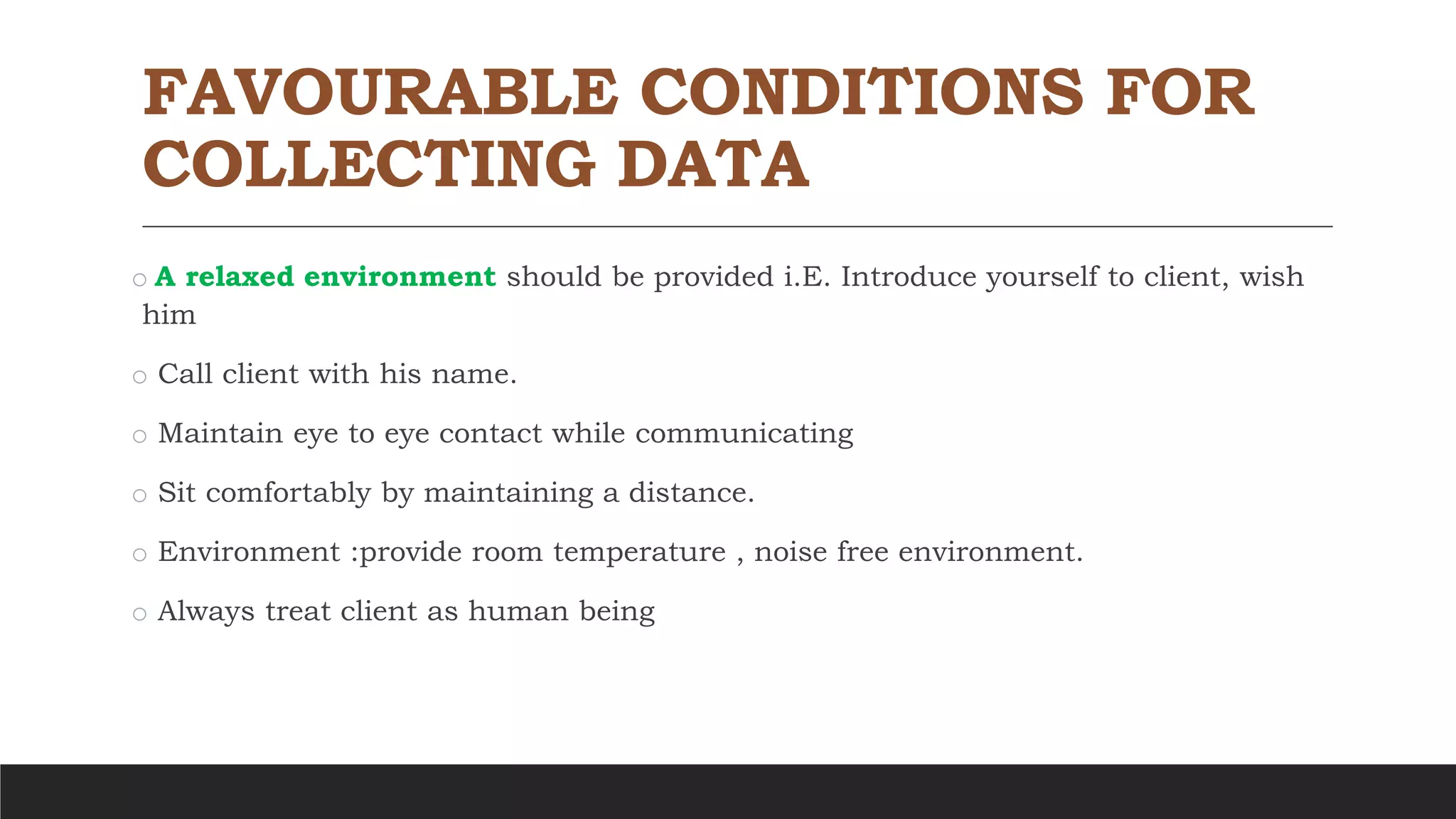 FAVOURABLE CONDITIONS FOR COLLECTING DATA

○ A relaxed environment should be provided i.E. Introduce yourself to client, wish him

○ Call client with his name.

○ Maintain eye to eye contact while communicating

○ Sit comfortably by maintaining a distance.

○ Environment :provide room temperature , noise free environment.

○ Always treat client as human being